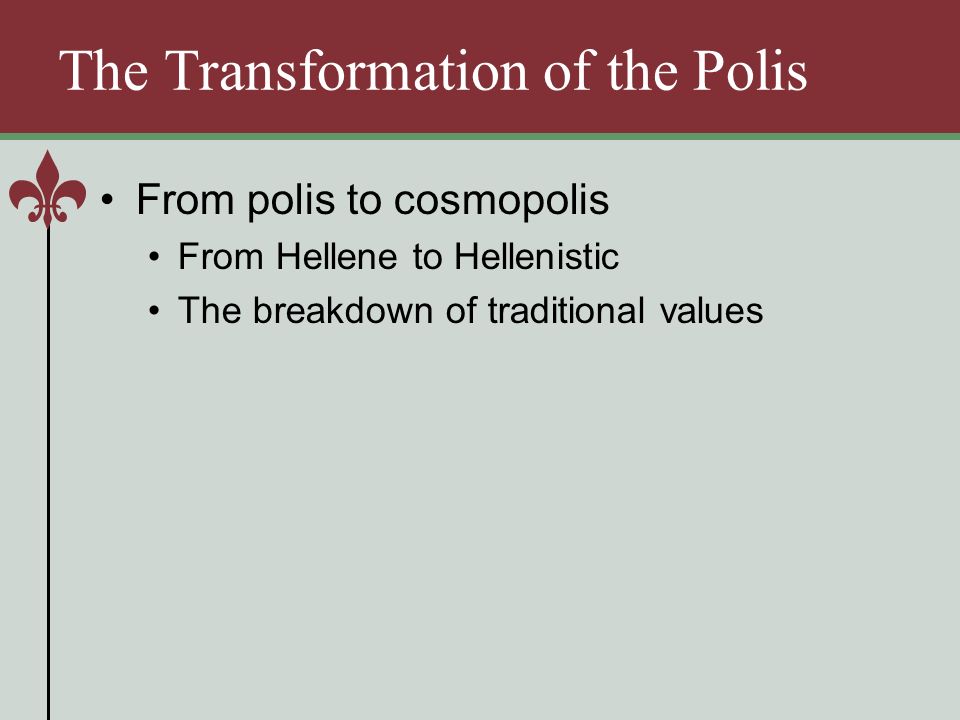 The Transformation of the Polis

• From polis to cosmopolis
  • From Hellene to Hellenistic
  • The breakdown of traditional values